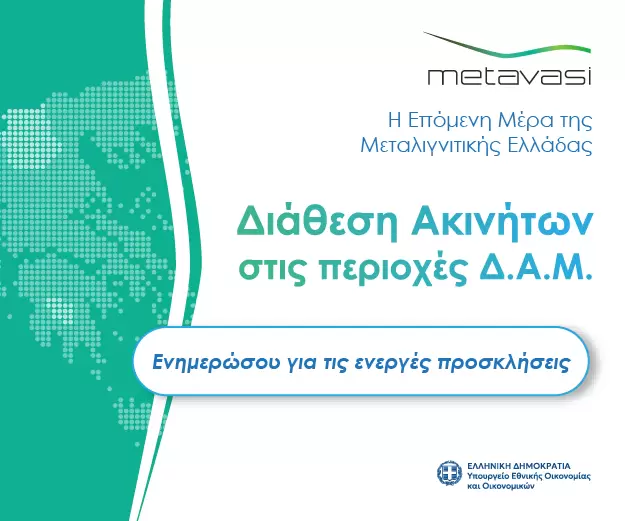 metavasi

Η Επόμενη Μέρα της Μεταλιγνιτικής Ελλάδας

Διάθεση Ακινήτων στις περιοχές Δ.Α.Μ.

Ενημερώσου για τις ενεργές προσκλήσεις

ΕΛΛΗΝΙΚΗ ΔΗΜΟΚΡΑΤΙΑ
Υπουργείο Εθνικής Οικονομίας και Οικονομικών